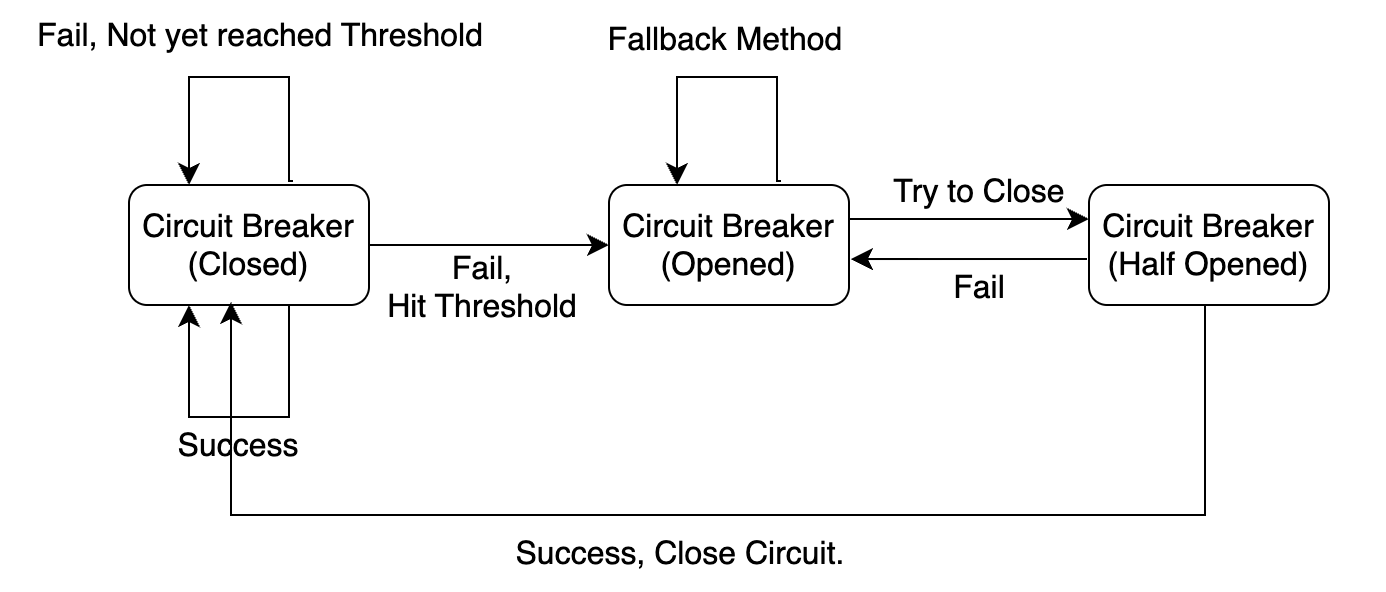 Fail, Not yet reached Threshold

Fallback Method

Circuit Breaker (Closed)

Fail, Hit Threshold

Circuit Breaker (Opened)

Try to Close

Fail

Circuit Breaker (Half Opened)

Success

Success, Close Circuit.